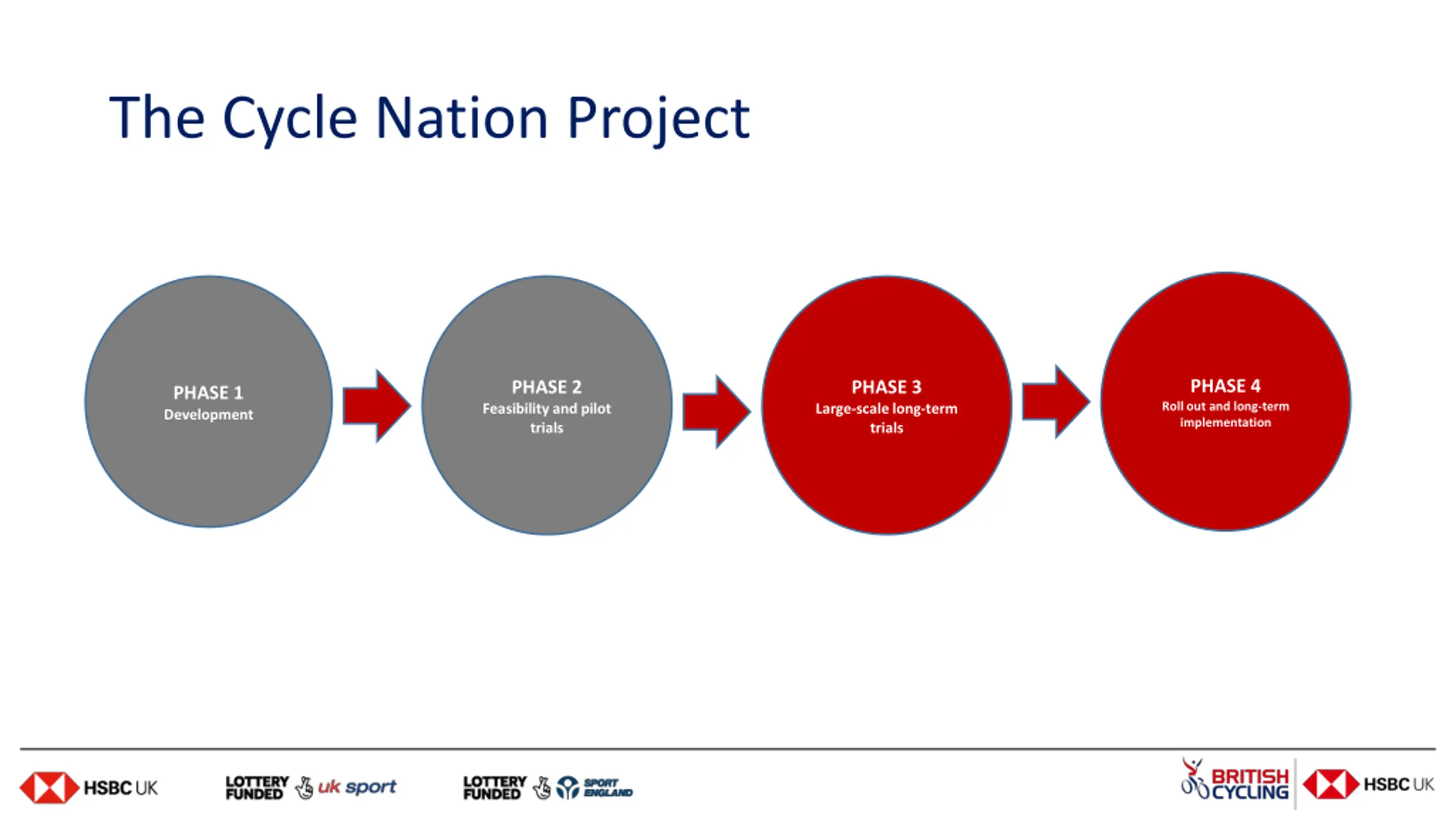 The Cycle Nation Project

PHASE 1
Development

PHASE 2
Feasibility and pilot trials

PHASE 3
Large-scale long-term trials

PHASE 4
Roll out and long-term implementation

HSBC UK

LOTTERY FUNDED uk sport

LOTTERY FUNDED SPORT ENGLAND

BRITISH CYCLING

HSBC UK